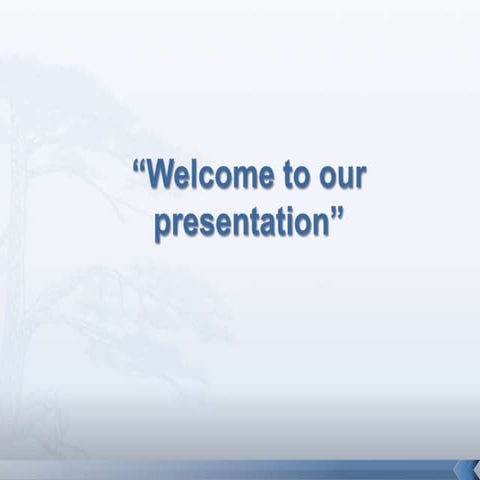 “Welcome to our presentation”